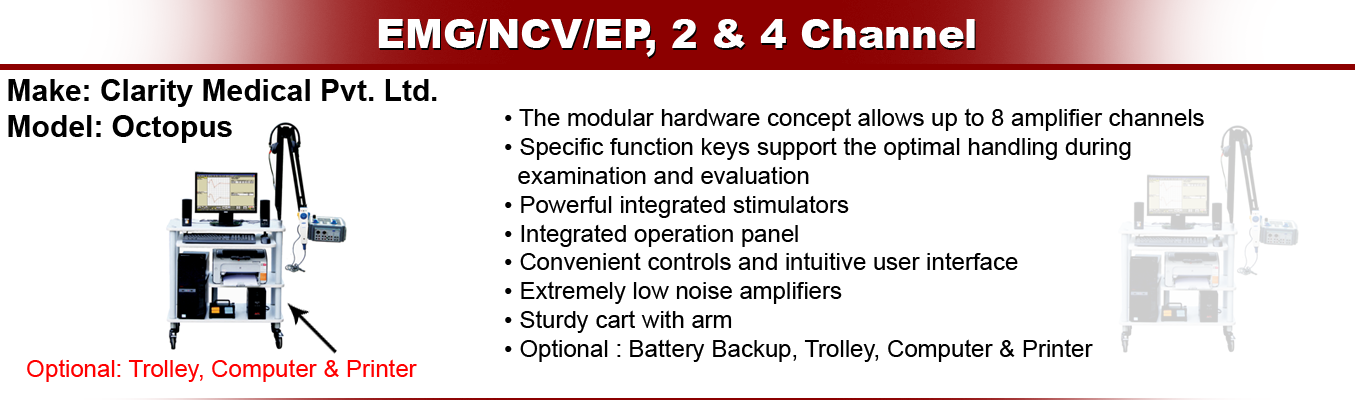 EMG/NCV/EP, 2 & 4 Channel

Make: Clarity Medical Pvt. Ltd.
Model: Octopus

Optional: Trolley, Computer & Printer

• The modular hardware concept allows up to 8 amplifier channels
• Specific function keys support the optimal handling during examination and evaluation
• Powerful integrated stimulators
• Integrated operation panel
• Convenient controls and intuitive user interface
• Extremely low noise amplifiers
• Sturdy cart with arm
• Optional : Battery Backup, Trolley, Computer & Printer